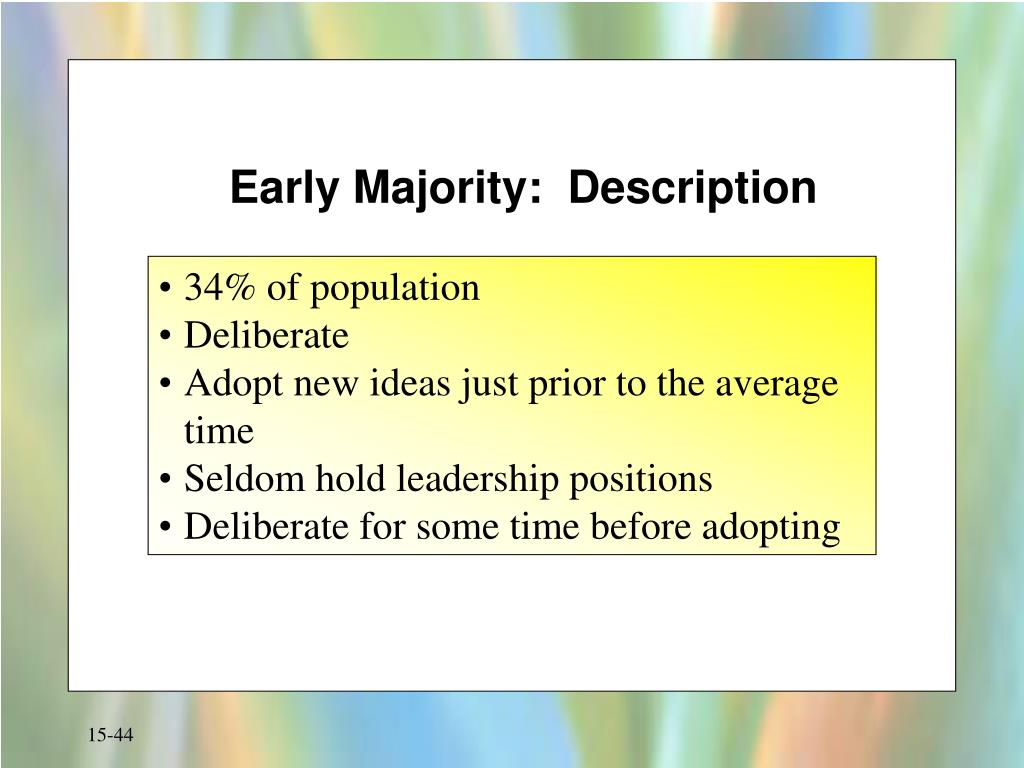 Early Majority:  Description

• 34% of population
• Deliberate
• Adopt new ideas just prior to the average time
• Seldom hold leadership positions
• Deliberate for some time before adopting

15-44